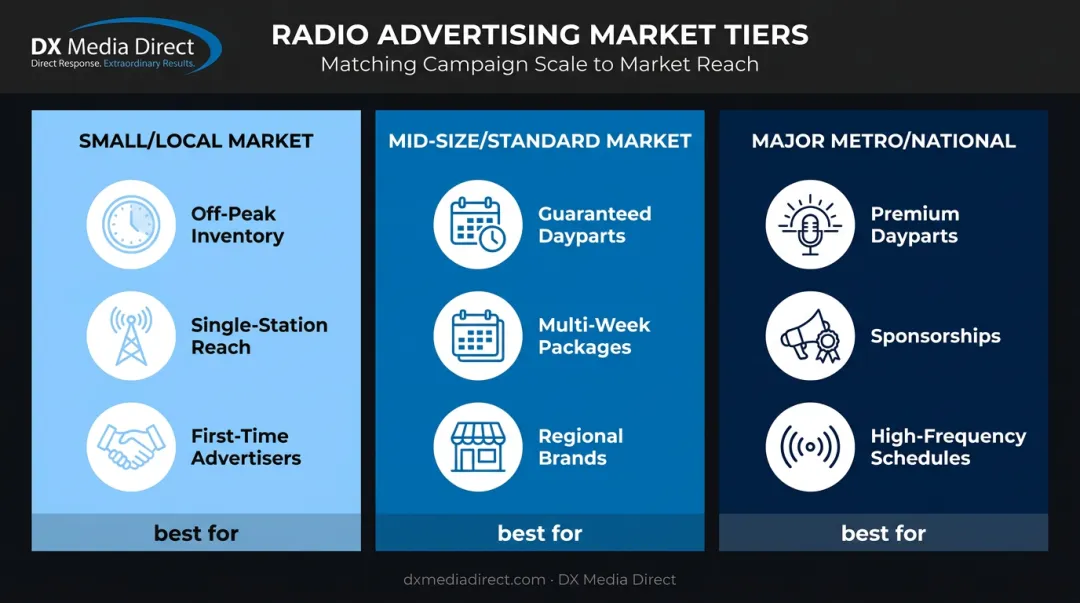 DX Media Direct
Direct Response. Extraordinary Results.

RADIO ADVERTISING MARKET TIERS
Matching Campaign Scale to Market Reach

SMALL/LOCAL MARKET

Off-Peak Inventory

Single-Station Reach

First-Time Advertisers

best for

MID-SIZE/STANDARD MARKET

Guaranteed Dayparts

Multi-Week Packages

Regional Brands

best for

MAJOR METRO/NATIONAL

Premium Dayparts

Sponsorships

High-Frequency Schedules

best for

dxmediadirect.com · DX Media Direct